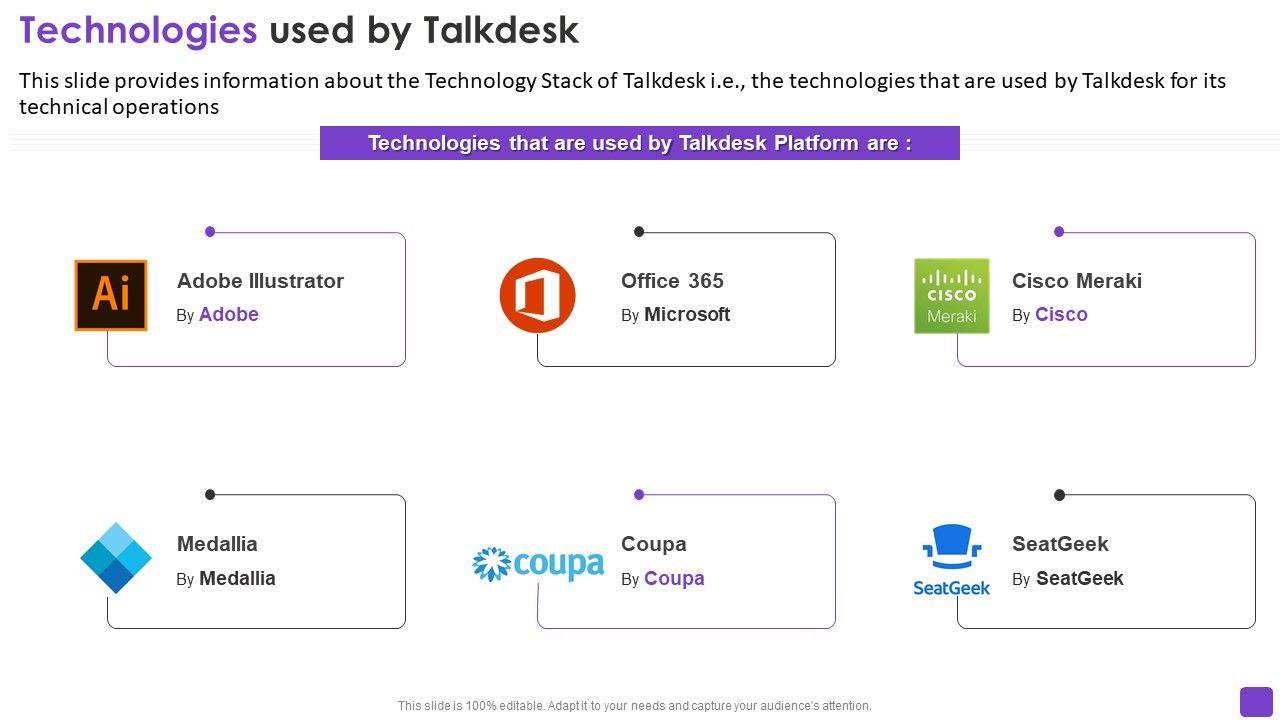 Technologies used by Talkdesk

This slide provides information about the Technology Stack of Talkdesk i.e., the technologies that are used by Talkdesk for its technical operations

Technologies that are used by Talkdesk Platform are :

Ai

Adobe Illustrator
By Adobe

Office 365
By Microsoft

CISCO
Meraki

Cisco Meraki
By Cisco

Medallia
By Medallia

coupa

Coupa
By Coupa

SeatGeek

SeatGeek
By SeatGeek

This slide is 100% editable. Adapt it to your needs and capture your audience's attention.